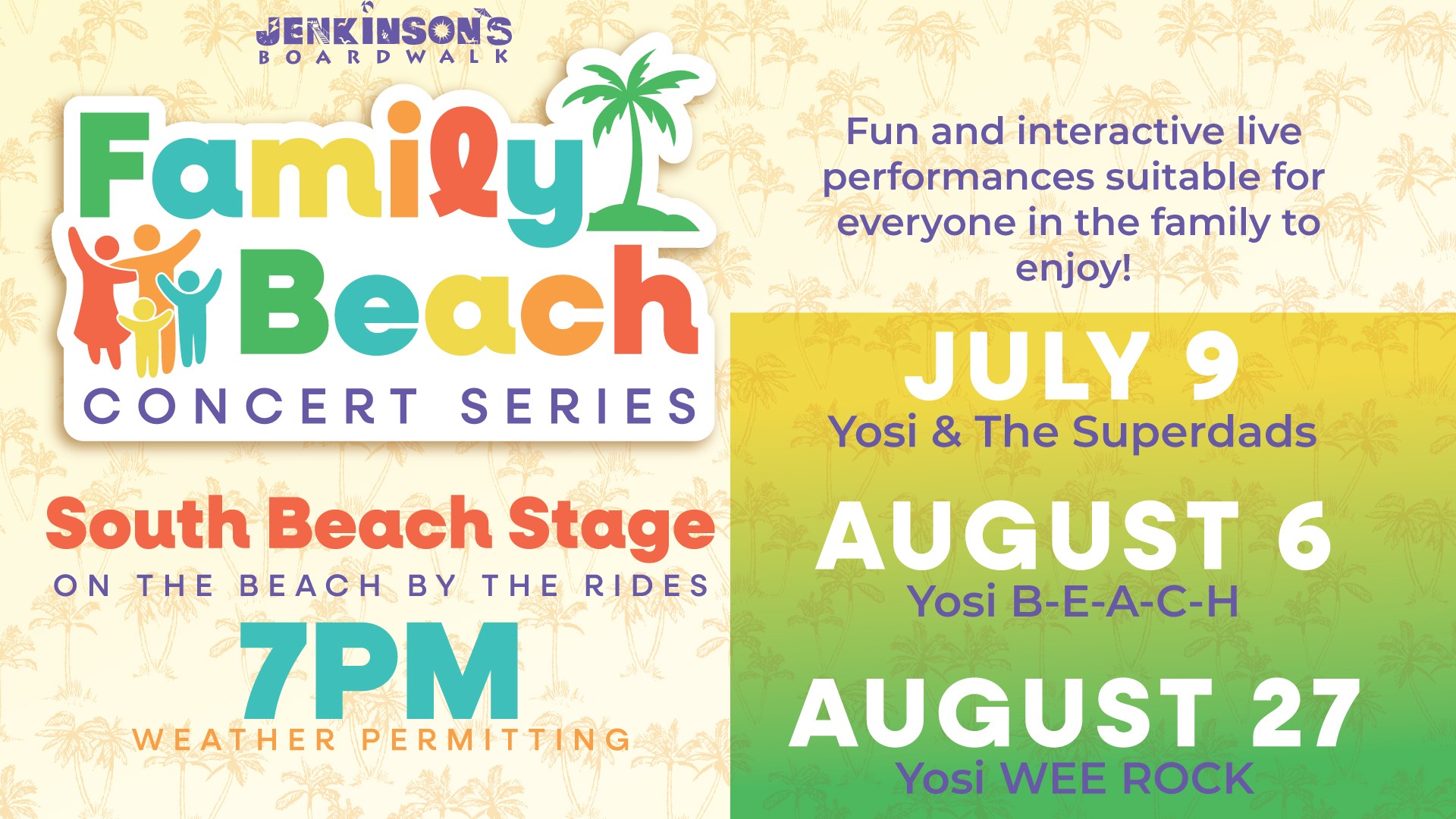 JENKINSON'S
BOARDWALK

Family Beach
CONCERT SERIES

South Beach Stage
ON THE BEACH BY THE RIDES
7PM
WEATHER PERMITTING

Fun and interactive live performances suitable for everyone in the family to enjoy!

JULY 9
Yosi & The Superdads

AUGUST 6
Yosi B-E-A-C-H

AUGUST 27
Yosi WEE ROCK